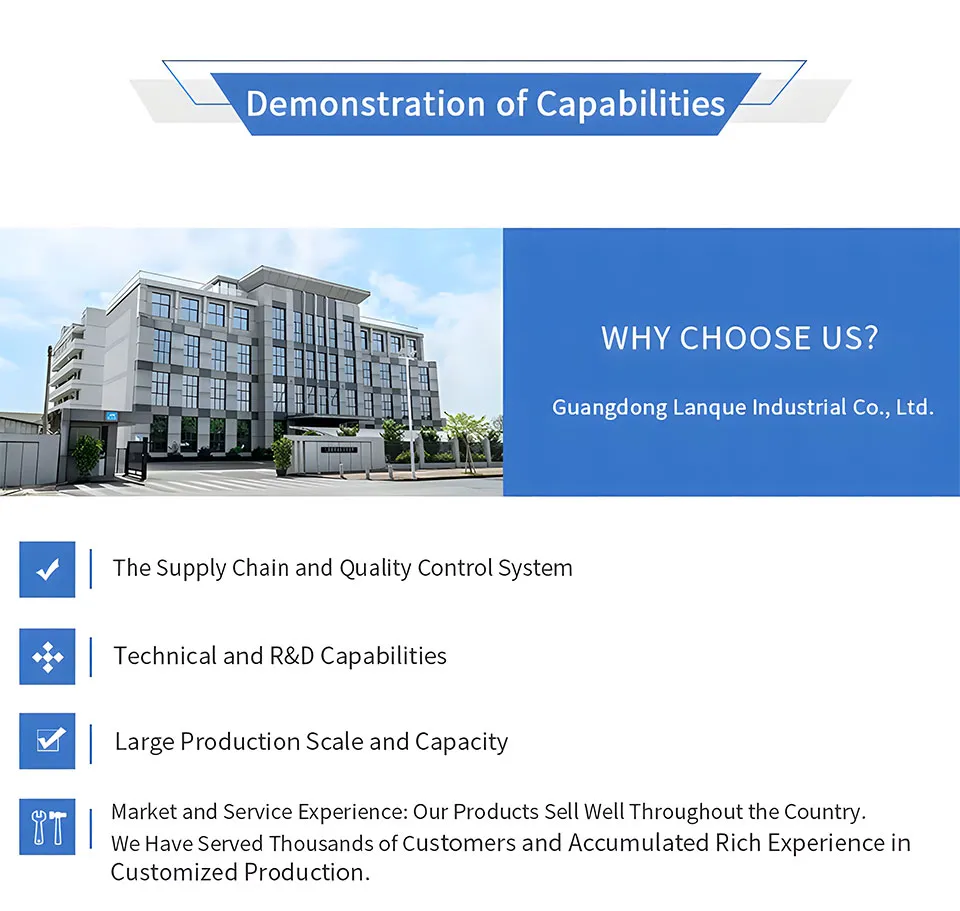 Demonstration of Capabilities

WHY CHOOSE US?

Guangdong Lanque Industrial Co., Ltd.

The Supply Chain and Quality Control System

Technical and R&D Capabilities

Large Production Scale and Capacity

Market and Service Experience: Our Products Sell Well Throughout the Country. We Have Served Thousands of Customers and Accumulated Rich Experience in Customized Production.